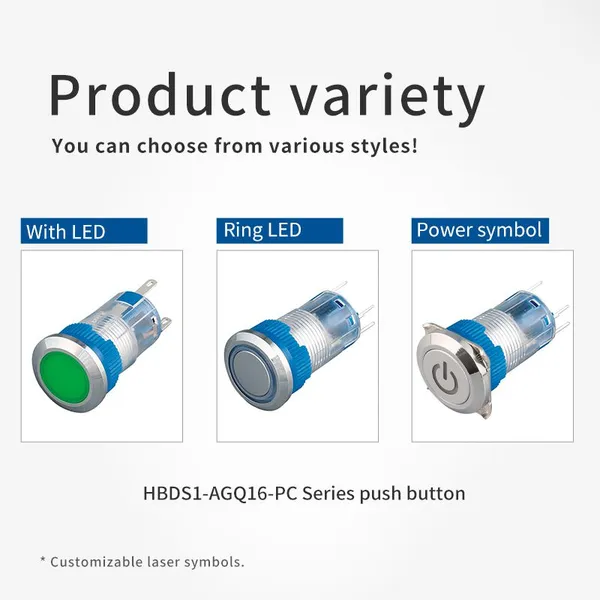 Product variety

You can choose from various styles!

With LED

Ring LED

Power symbol

HBDS1-AGQ16-PC Series push button

* Customizable laser symbols.